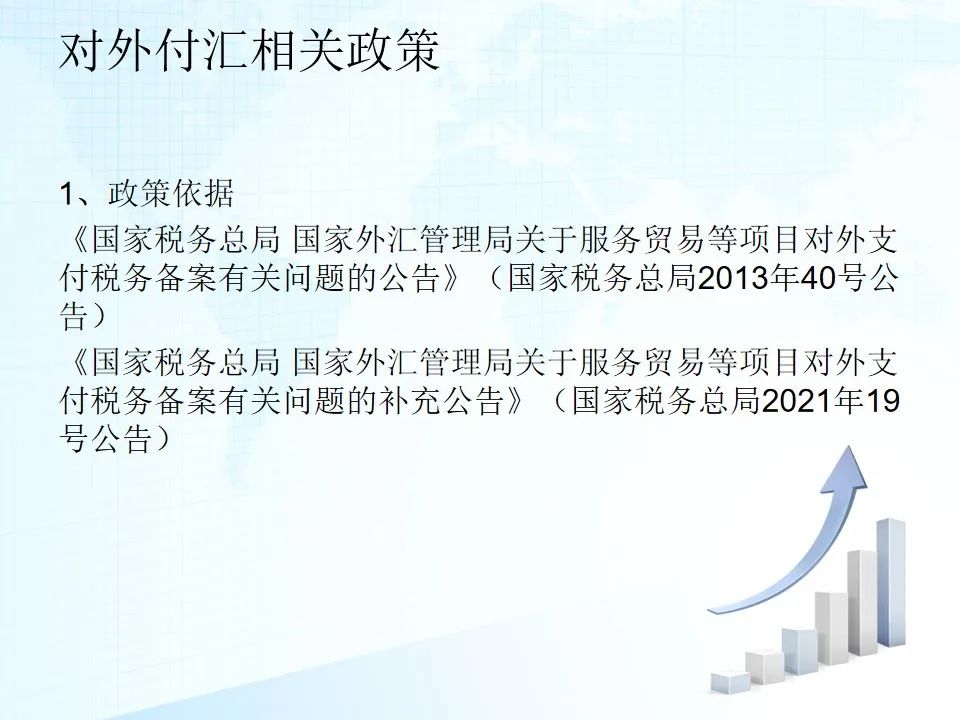 对外付汇相关政策

1、政策依据

《国家税务总局 国家外汇管理局关于服务贸易等项目对外支付税务备案有关问题的公告》（国家税务总局2013年40号公告）

《国家税务总局 国家外汇管理局关于服务贸易等项目对外支付税务备案有关问题的补充公告》（国家税务总局2021年19号公告）